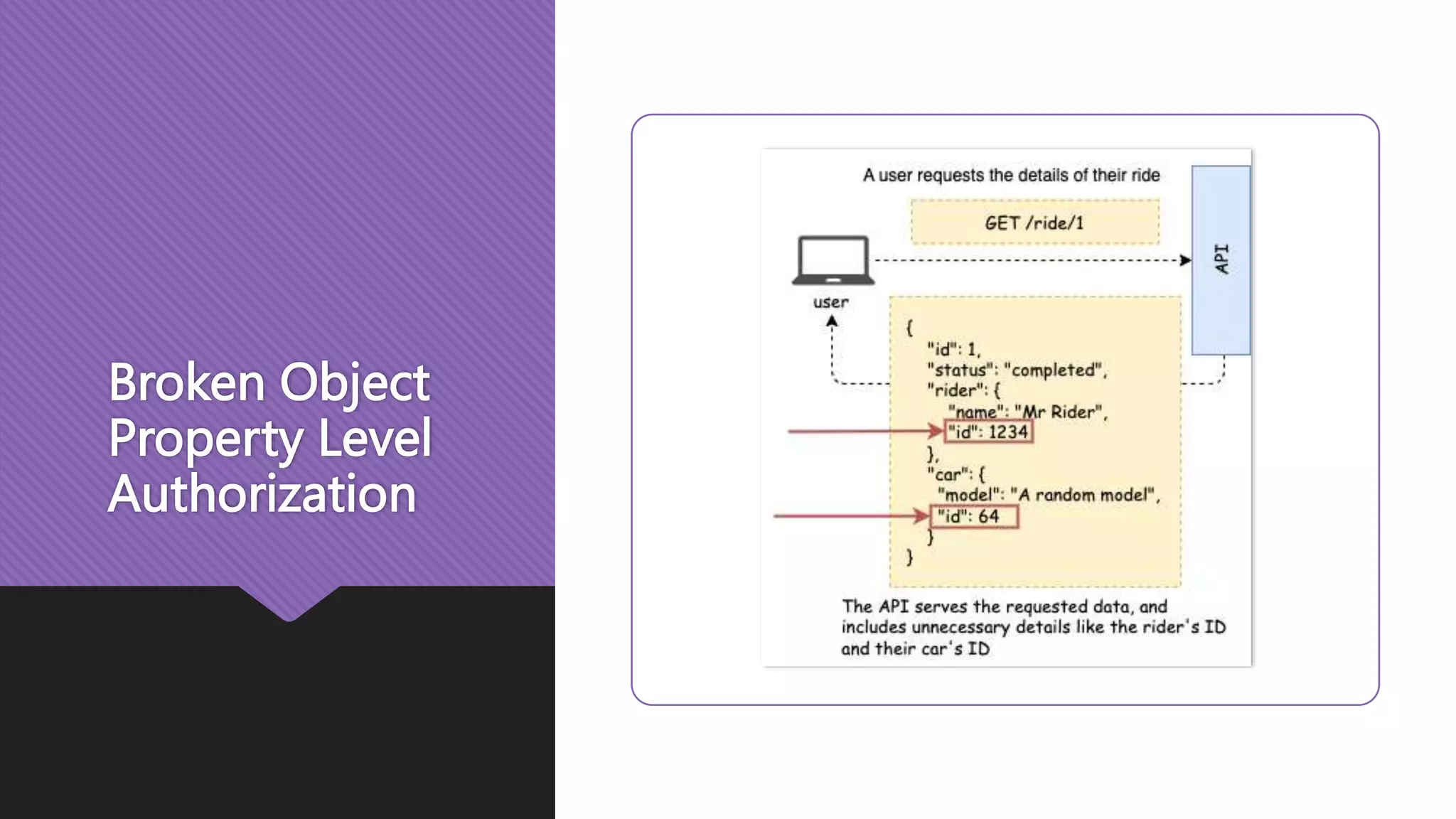 Broken Object Property Level Authorization

A user requests the details of their ride

GET /ride/1

API

user

{
"id": 1,
"status": "completed",
"rider": {
"name": "Mr Rider",
"id": 1234
},
"car": {
"model": "A random model",
"id": 64
}
}

The API serves the requested data, and includes unnecessary details like the rider's ID and their car's ID